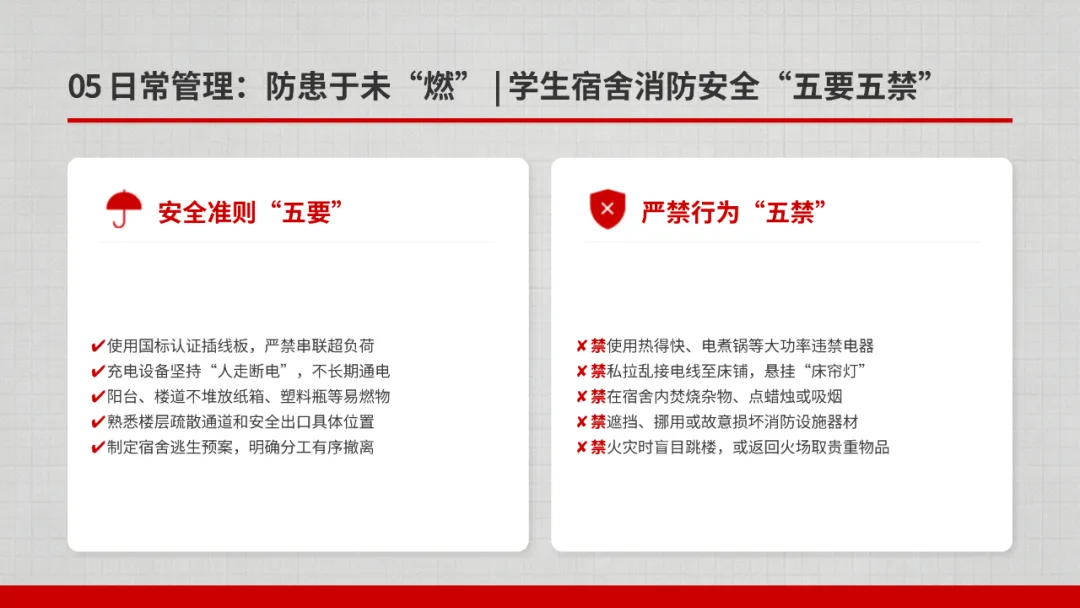 05 日常管理：防患于未“燃” | 学生宿舍消防安全“五要五禁”

安全准则“五要”

✔使用国标认证插线板，严禁串联超负荷
✔充电设备坚持“人走断电”，不长期通电
✔阳台、楼道不堆放纸箱、塑料瓶等易燃物
✔熟悉楼层疏散通道和安全出口具体位置
✔制定宿舍逃生预案，明确分工有序撤离

严禁行为“五禁”

✘禁使用热得快、电煮锅等大功率违禁电器
✘禁私拉乱接电线至床铺，悬挂“床帘灯”
✘禁在宿舍内焚烧杂物、点蜡烛或吸烟
✘禁遮挡、挪用或故意损坏消防设施器材
✘禁火灾时盲目跳楼，或返回火场取贵重物品